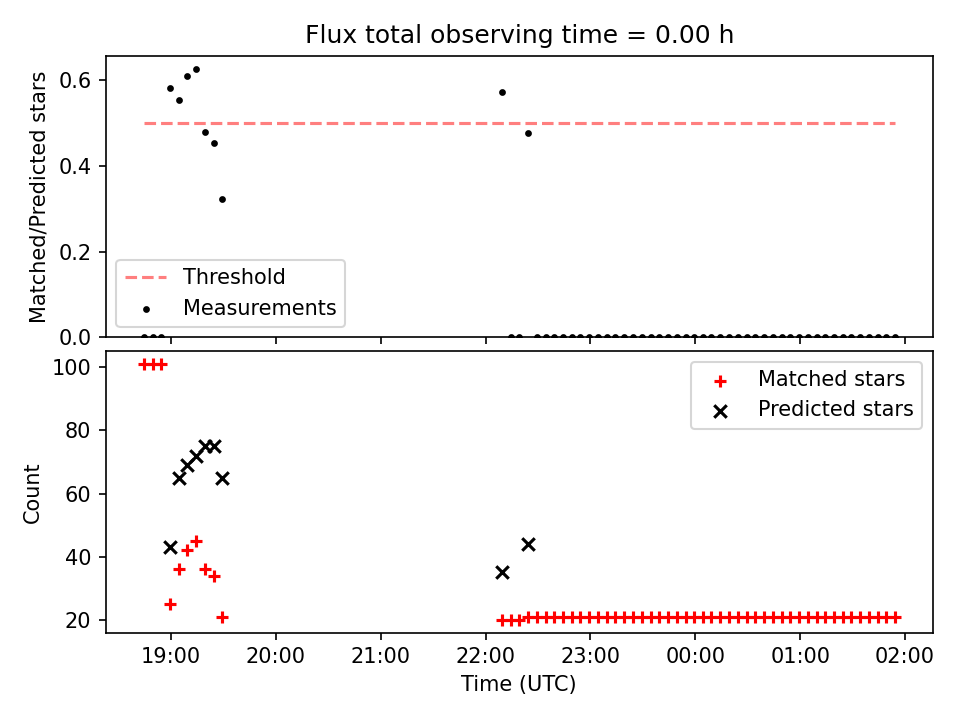 Flux total observing time = 0.00 h

Matched/Predicted stars

0.6
0.4
0.2
0.0

Threshold
Measurements

Count

100
80
60
40
20

Matched stars
Predicted stars

19:00
20:00
21:00
22:00
23:00
00:00
01:00
02:00

Time (UTC)